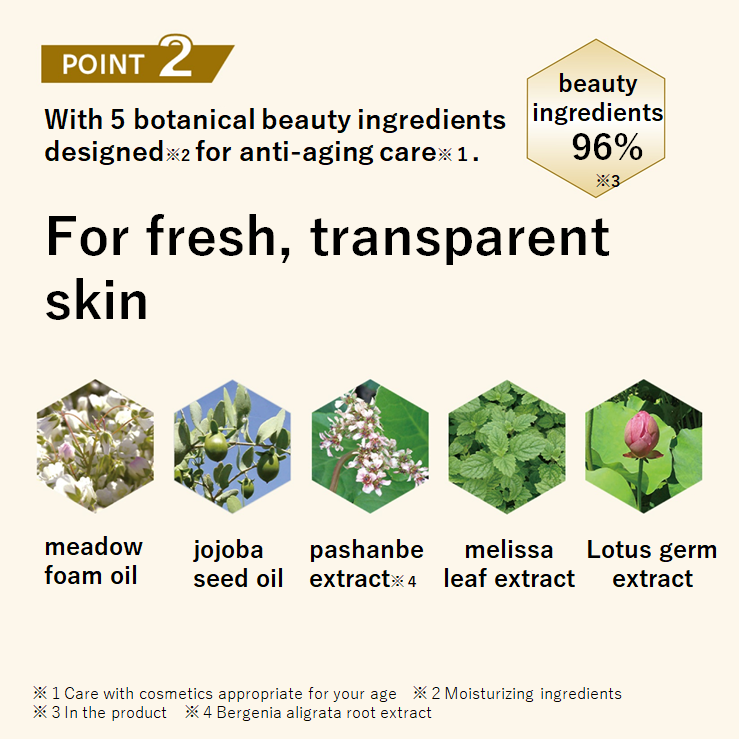 POINT 2

With 5 botanical beauty ingredients designed※2 for anti-aging care※1.

beauty ingredients 96% ※3

For fresh, transparent skin

meadow foam oil

jojoba seed oil

pashanbe extract※4

melissa leaf extract

Lotus germ extract

※1 Care with cosmetics appropriate for your age ※2 Moisturizing ingredients
※3 In the product ※4 Bergenia aligrata root extract